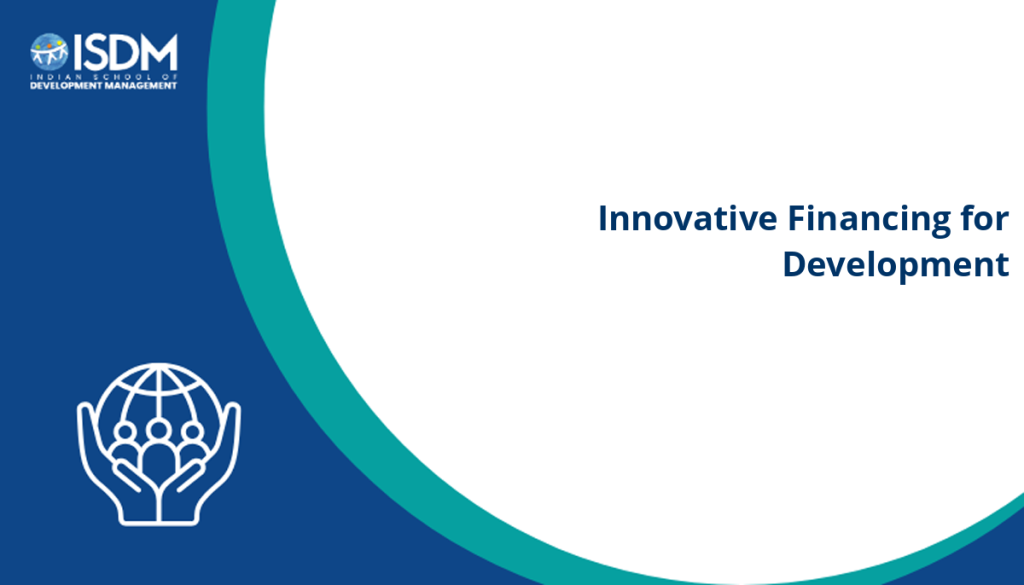 ISDM
INDIAN SCHOOL OF
DEVELOPMENT MANAGEMENT

Innovative Financing for Development